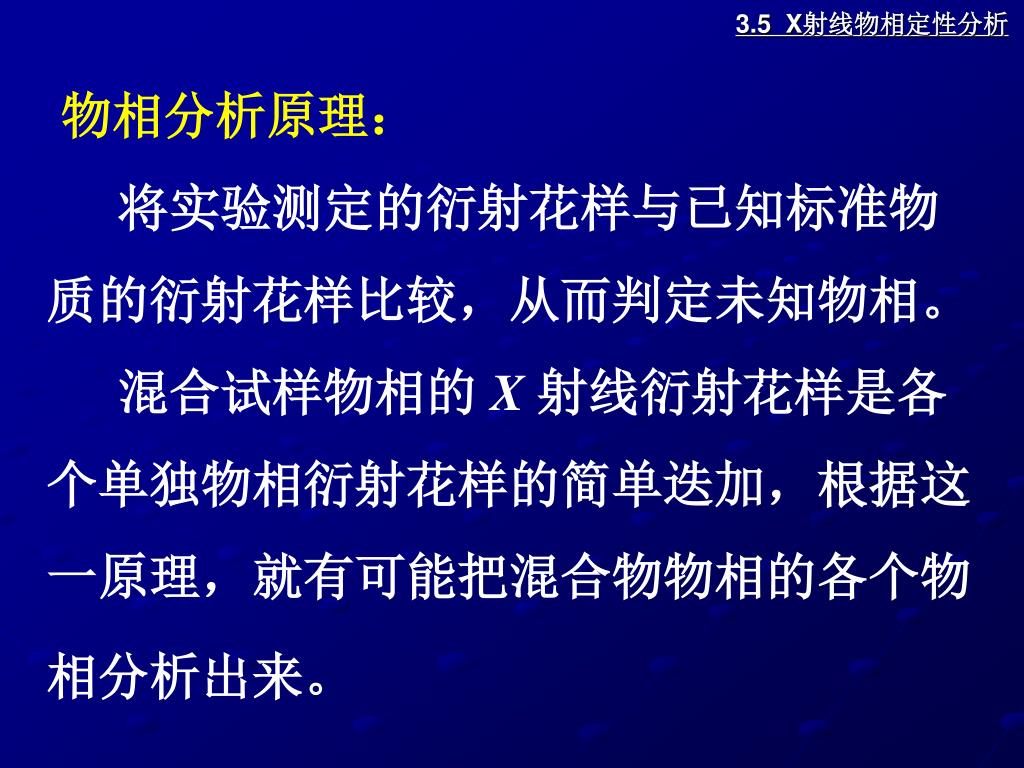 3.5  X射线物相定性分析

物相分析原理：

将实验测定的衍射花样与已知标准物质的衍射花样比较，从而判定未知物相。

混合试样物相的 X 射线衍射花样是各个单独物相衍射花样的简单迭加，根据这一原理，就有可能把混合物物相的各个物相分析出来。